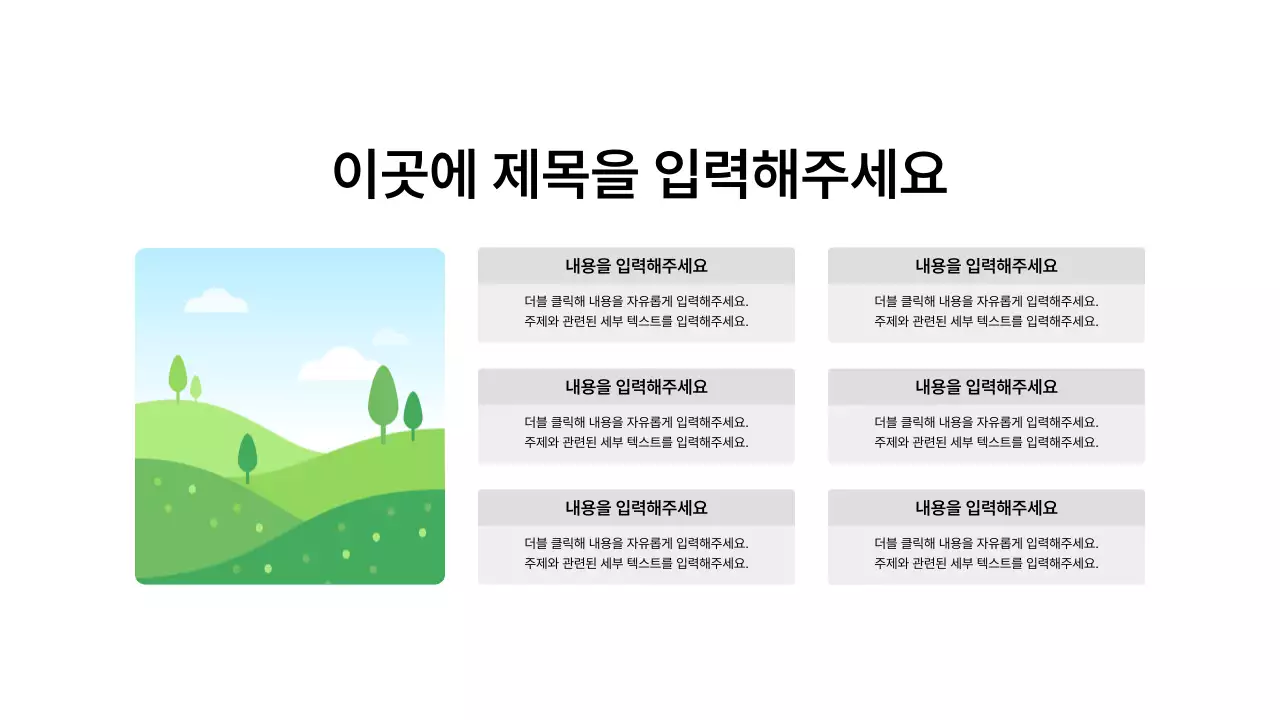 이곳에 제목을 입력해주세요

내용을 입력해주세요

더블 클릭해 내용을 자유롭게 입력해주세요. 주제와 관련된 세부 텍스트를 입력해주세요.

내용을 입력해주세요

더블 클릭해 내용을 자유롭게 입력해주세요. 주제와 관련된 세부 텍스트를 입력해주세요.

내용을 입력해주세요

더블 클릭해 내용을 자유롭게 입력해주세요. 주제와 관련된 세부 텍스트를 입력해주세요.

내용을 입력해주세요

더블 클릭해 내용을 자유롭게 입력해주세요. 주제와 관련된 세부 텍스트를 입력해주세요.

내용을 입력해주세요

더블 클릭해 내용을 자유롭게 입력해주세요. 주제와 관련된 세부 텍스트를 입력해주세요.

내용을 입력해주세요

더블 클릭해 내용을 자유롭게 입력해주세요. 주제와 관련된 세부 텍스트를 입력해주세요.